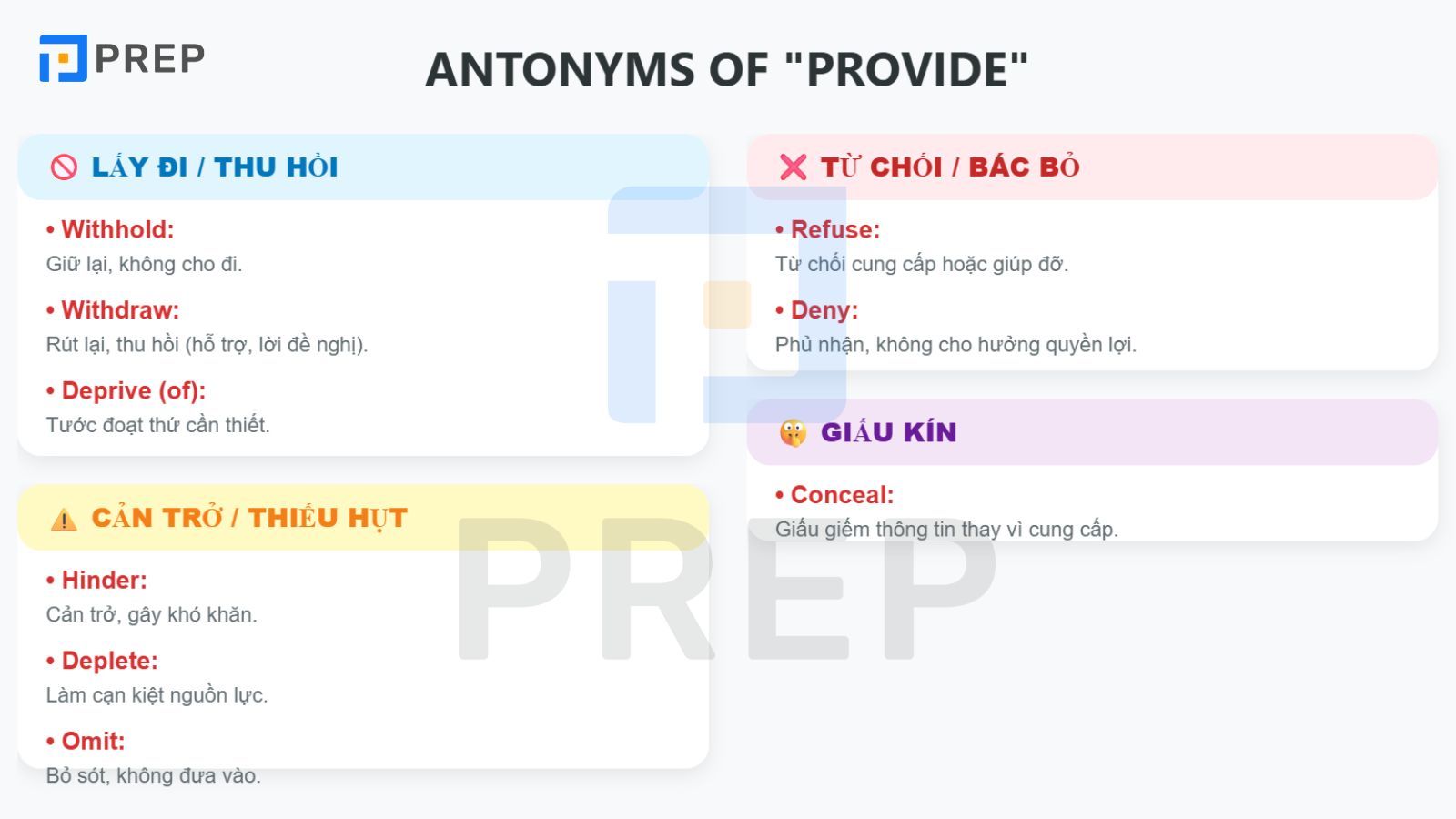 PREP

ANTONYMS OF "PROVIDE"

LẤY ĐI / THU HỒI

• Withhold:
Giữ lại, không cho đi.

• Withdraw:
Rút lại, thu hồi (hỗ trợ, lời đề nghị).

• Deprive (of):
Tước đoạt thứ cần thiết.

CẢN TRỞ / THIẾU HỤT

• Hinder:
Cản trở, gây khó khăn.

• Deplete:
Làm cạn kiệt nguồn lực.

• Omit:
Bỏ sót, không đưa vào.

TỪ CHỐI / BÁC BỎ

• Refuse:
Từ chối cung cấp hoặc giúp đỡ.

• Deny:
Phủ nhận, không cho hưởng quyền lợi.

GIẤU KÍN

• Conceal:
Giấu giếm thông tin thay vì cung cấp.

PREP